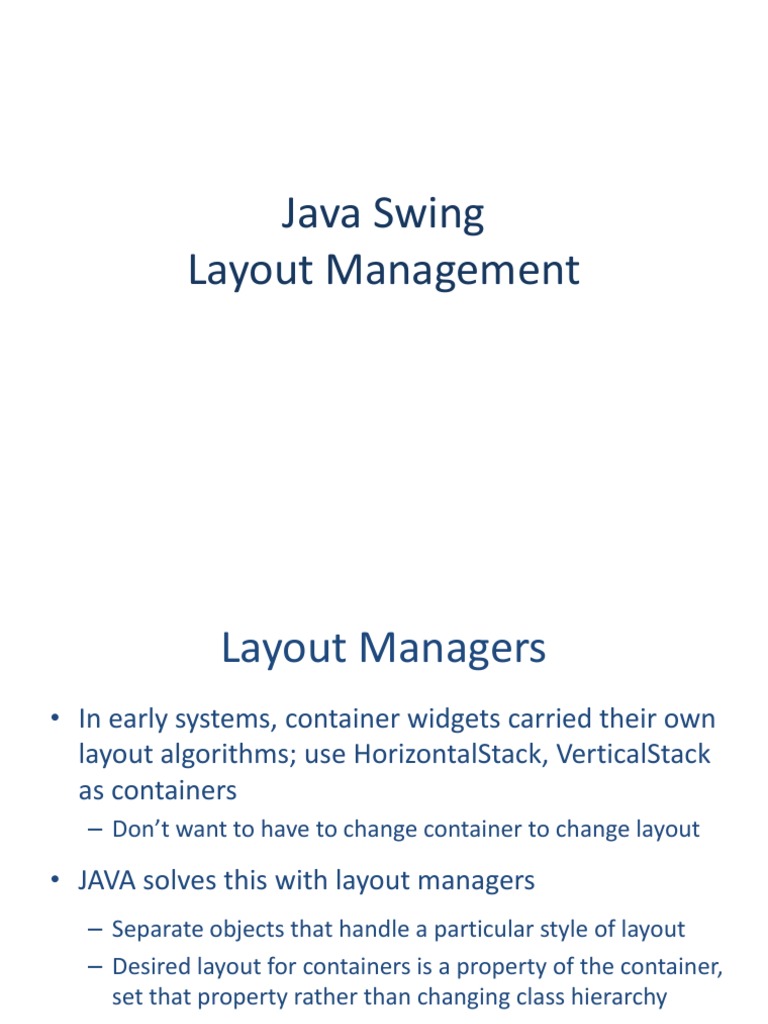 Java Swing
Layout Management

Layout Managers

• In early systems, container widgets carried their own layout algorithms; use HorizontalStack, VerticalStack as containers

– Don't want to have to change container to change layout

• JAVA solves this with layout managers

– Separate objects that handle a particular style of layout
– Desired layout for containers is a property of the container, set that property rather than changing class hierarchy